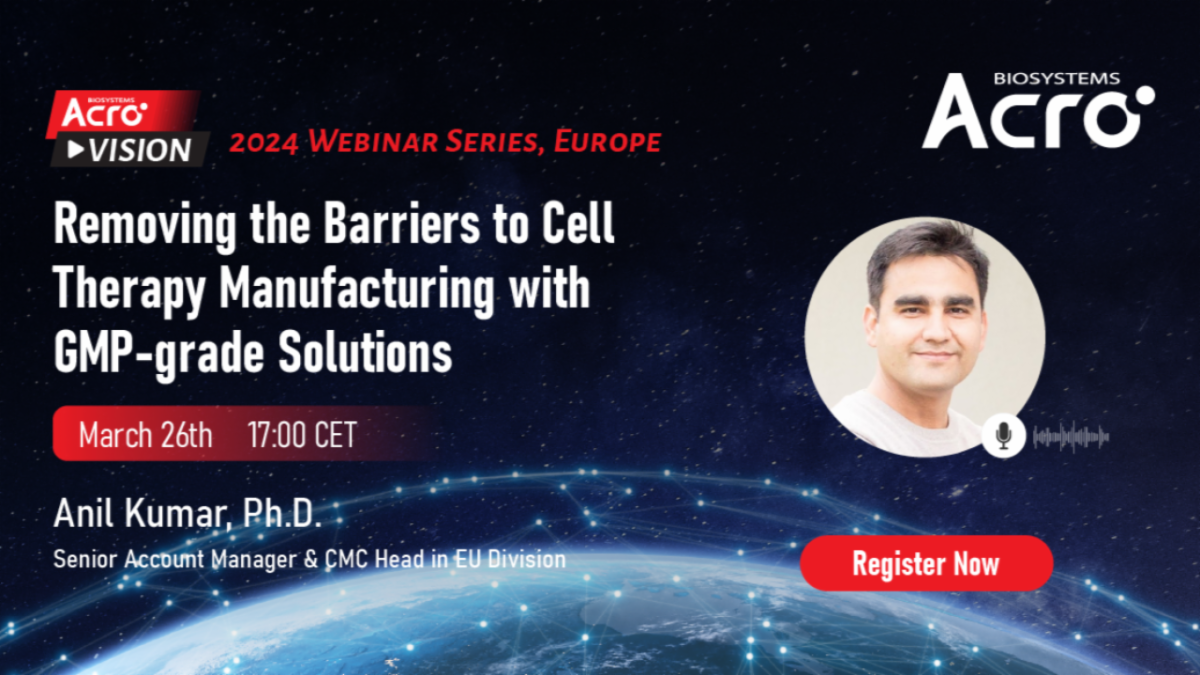 BIOSYSTEMS
Acro
VISION

2024 WEBINAR SERIES, EUROPE

BIOSYSTEMS
Acro

Removing the Barriers to Cell Therapy Manufacturing with GMP-grade Solutions

March 26th 17:00 CET

Anil Kumar, Ph.D.

Senior Account Manager & CMC Head in EU Division

Register Now